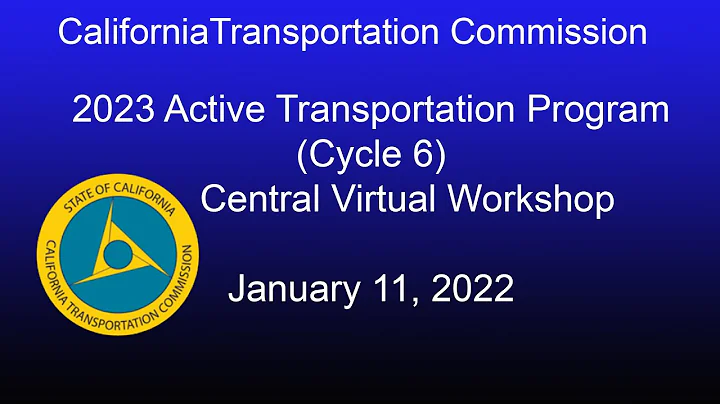 CaliforniaTransportation Commission

2023 Active Transportation Program (Cycle 6) Central Virtual Workshop

STATE OF CALIFORNIA
CALIFORNIA TRANSPORTATION COMMISSION

January 11, 2022